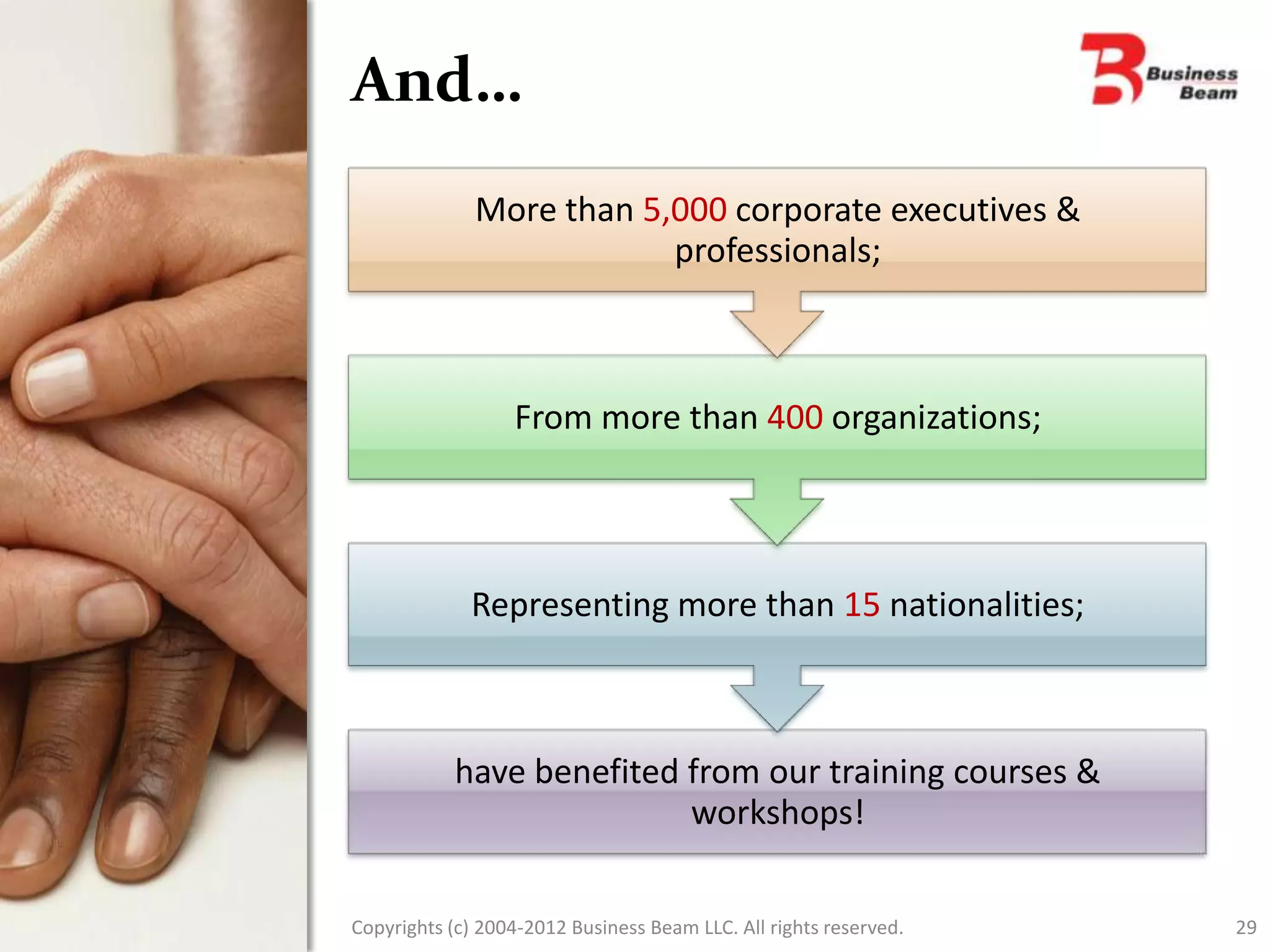 And...

Business Beam

More than 5,000 corporate executives & professionals;

From more than 400 organizations;

Representing more than 15 nationalities;

have benefited from our training courses & workshops!

Copyrights (c) 2004-2012 Business Beam LLC. All rights reserved.

29